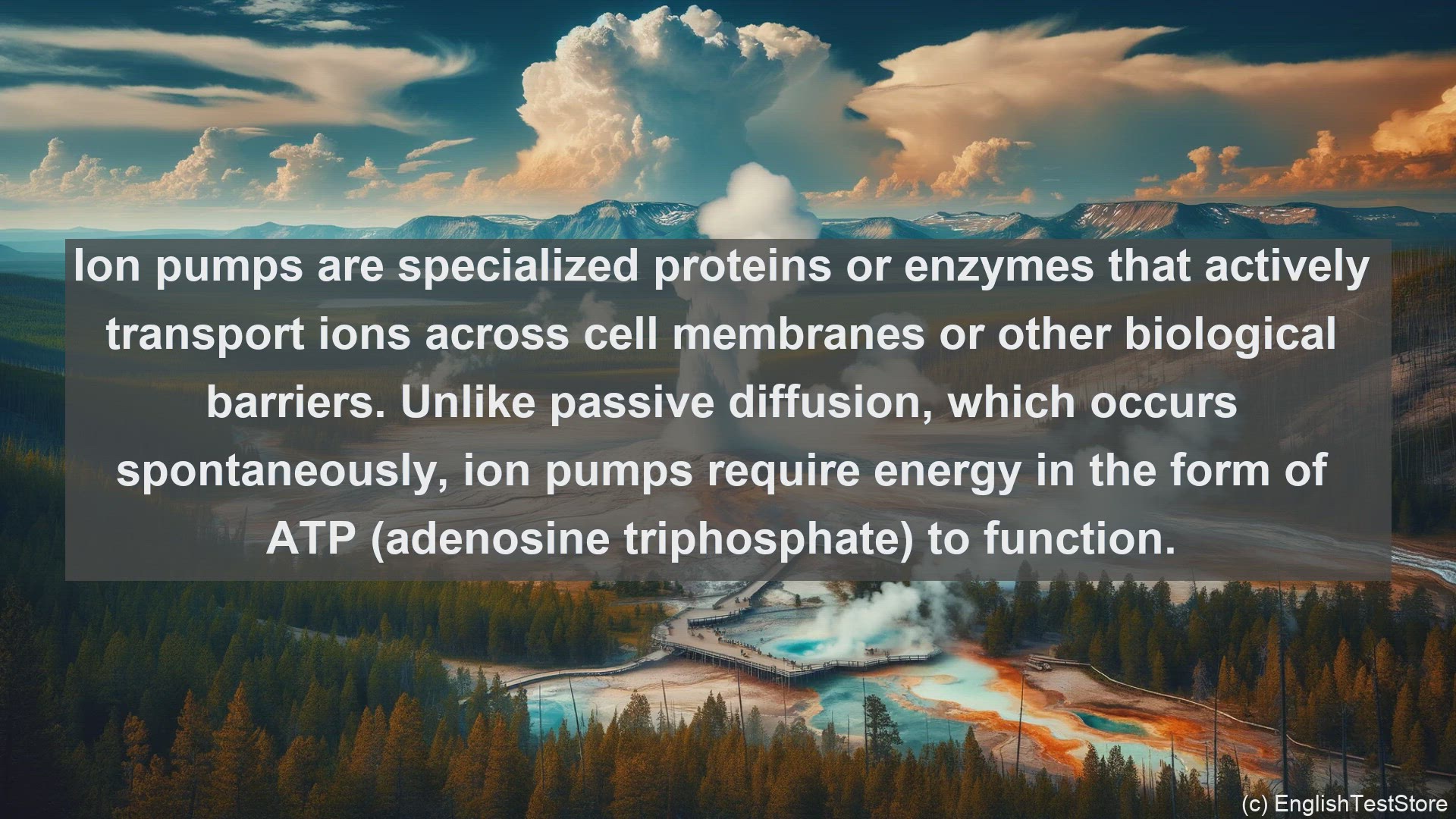 Ion pumps are specialized proteins or enzymes that actively transport ions across cell membranes or other biological barriers. Unlike passive diffusion, which occurs spontaneously, ion pumps require energy in the form of ATP (adenosine triphosphate) to function.

(c) EnglishTestStore